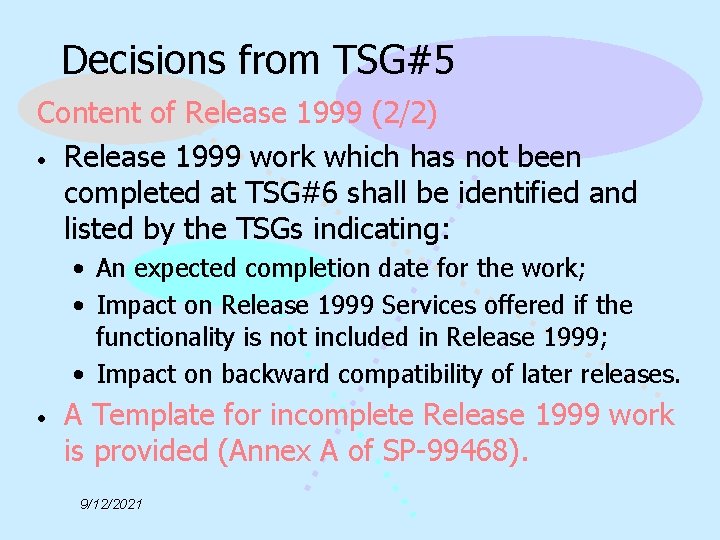 Decisions from TSG#5

Content of Release 1999 (2/2)

• Release 1999 work which has not been completed at TSG#6 shall be identified and listed by the TSGs indicating:
• An expected completion date for the work;
• Impact on Release 1999 Services offered if the functionality is not included in Release 1999;
• Impact on backward compatibility of later releases.

• A Template for incomplete Release 1999 work is provided (Annex A of SP-99468).

9/12/2021